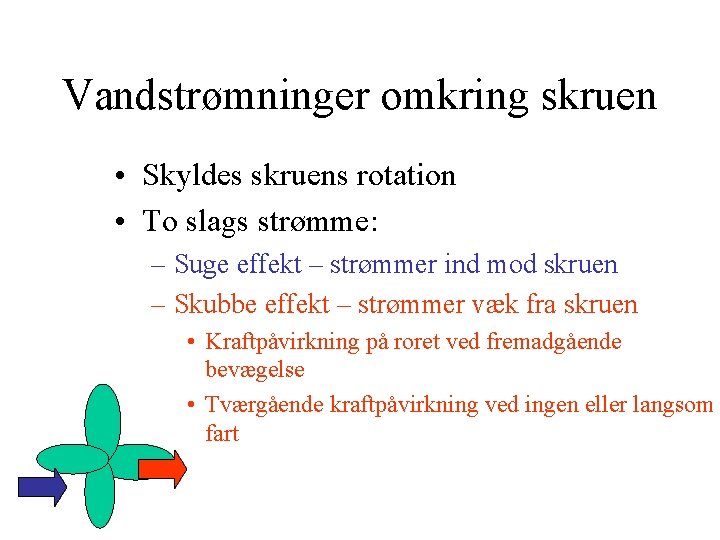 Vandstrømninger omkring skruen

• Skyldes skruens rotation
• To slags strømme:
– Suge effekt – strømmer ind mod skruen
– Skubbe effekt – strømmer væk fra skruen
• Kraftpåvirkning på roret ved fremadgående bevægelse
• Tværgående kraftpåvirkning ved ingen eller langsom fart